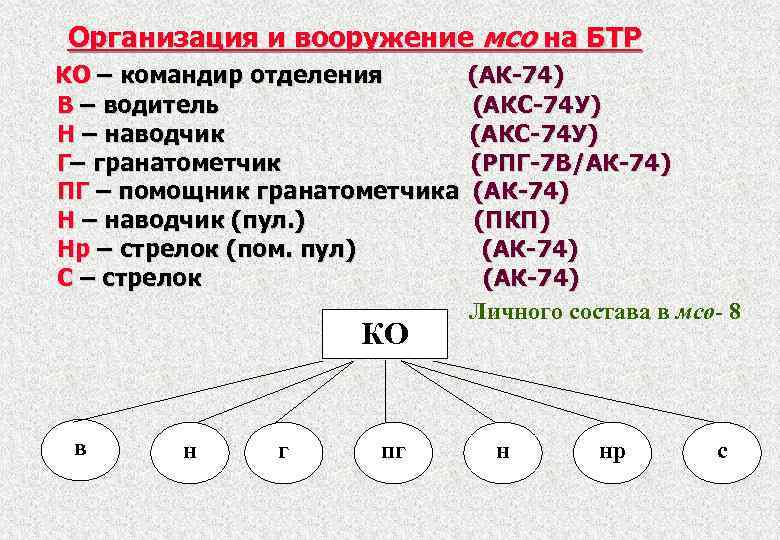 Организация и вооружение мсо на БТР

КО – командир отделения (АК-74)
В – водитель (АКС-74У)
Н – наводчик (АКС-74У)
Г– гранатометчик (РПГ-7В/АК-74)
ПГ – помощник гранатометчика (АК-74)
Н – наводчик (пул.) (ПКП)
Нр – стрелок (пом. пул) (АК-74)
С – стрелок (АК-74)

Личного состава в мсо- 8

КО

в
н
г
пг
н
нр
с